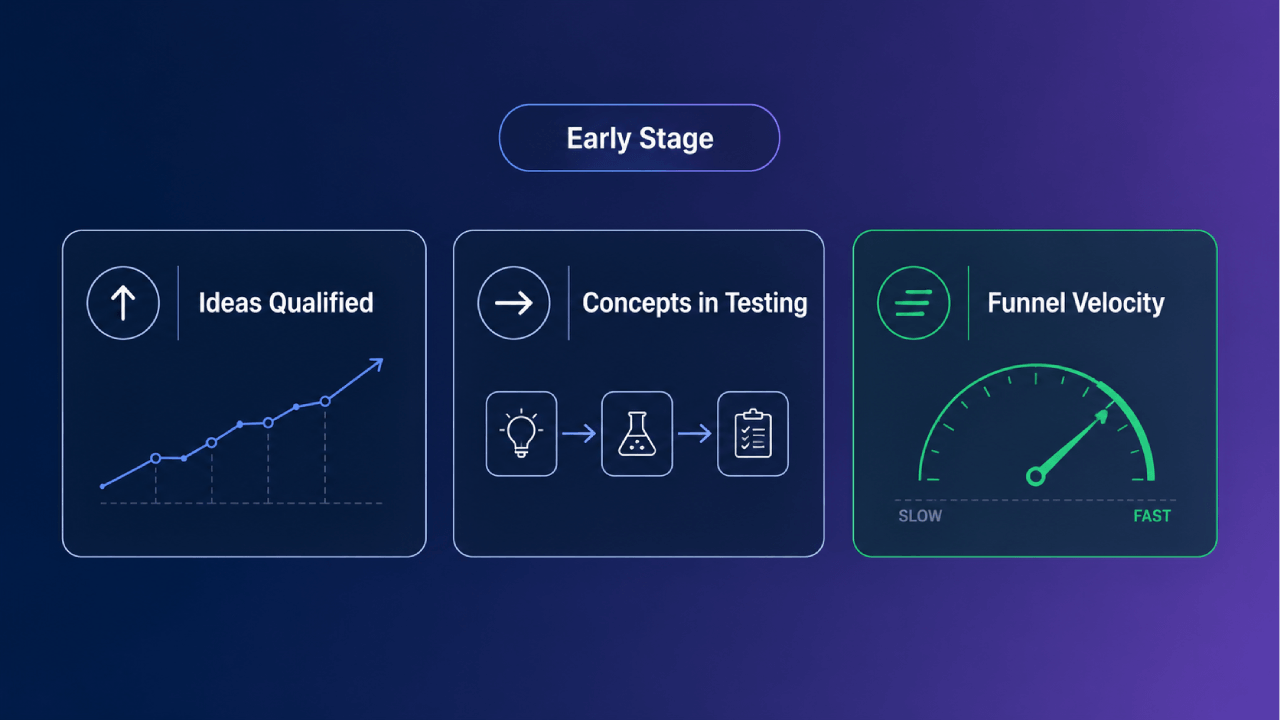 Early Stage

Ideas Qualified

Concepts in Testing

Funnel Velocity

SLOW

FAST